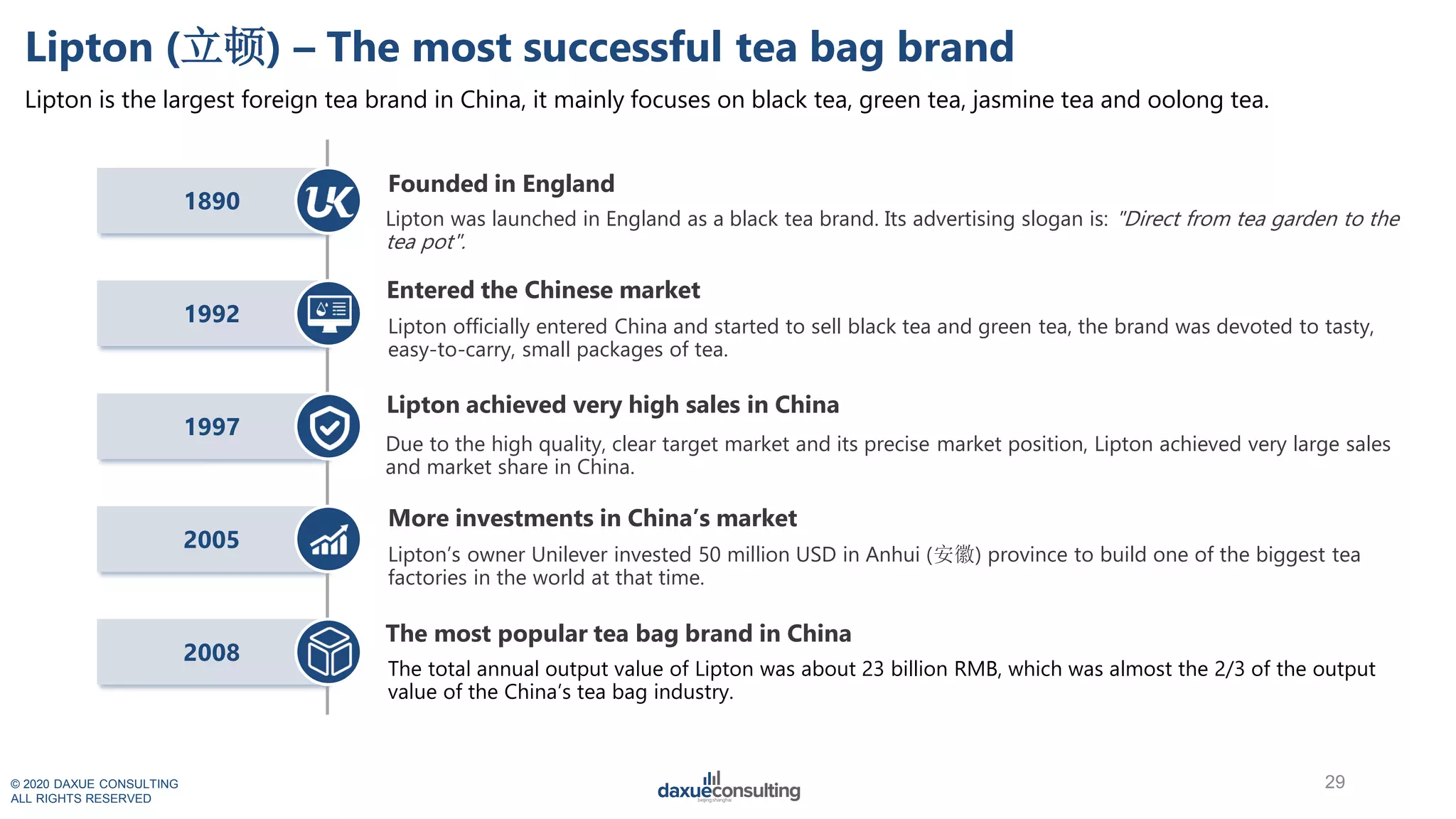 Lipton (立顿) – The most successful tea bag brand

Lipton is the largest foreign tea brand in China, it mainly focuses on black tea, green tea, jasmine tea and oolong tea.

1890

UK

Founded in England

Lipton was launched in England as a black tea brand. Its advertising slogan is: "Direct from tea garden to the tea pot".

1992

Entered the Chinese market

Lipton officially entered China and started to sell black tea and green tea, the brand was devoted to tasty, easy-to-carry, small packages of tea.

1997

Lipton achieved very high sales in China

Due to the high quality, clear target market and its precise market position, Lipton achieved very large sales and market share in China.

2005

More investments in China's market

Lipton's owner Unilever invested 50 million USD in Anhui (安徽) province to build one of the biggest tea factories in the world at that time.

2008

The most popular tea bag brand in China

The total annual output value of Lipton was about 23 billion RMB, which was almost the 2/3 of the output value of the China's tea bag industry.

© 2020 DAXUE CONSULTING
ALL RIGHTS RESERVED

daxueconsulting
beijing shanghai

29